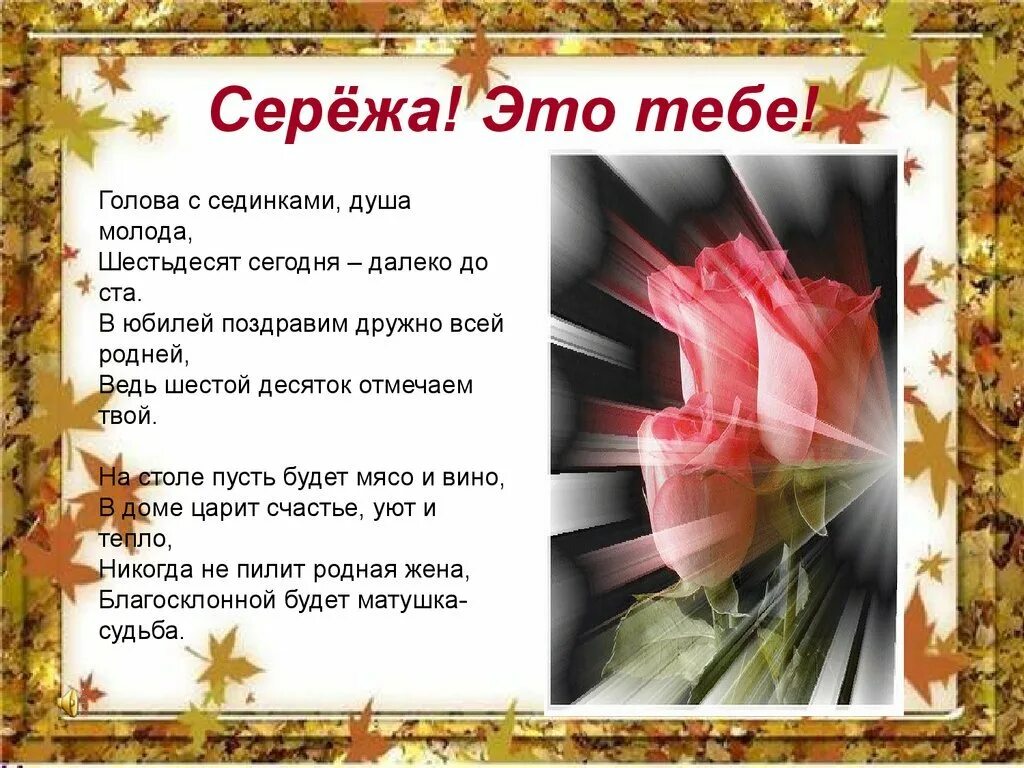 Серёжа! Это тебе!

Голова с сединками, душа молода,
Шестьдесят сегодня – далеко до ста.
В юбилей поздравим дружно всей родней,
Ведь шестой десяток отмечаем твой.

На столе пусть будет мясо и вино,
В доме царит счастье, уют и тепло,
Никогда не пилит родная жена,
Благосклонной будет матушка-судьба.